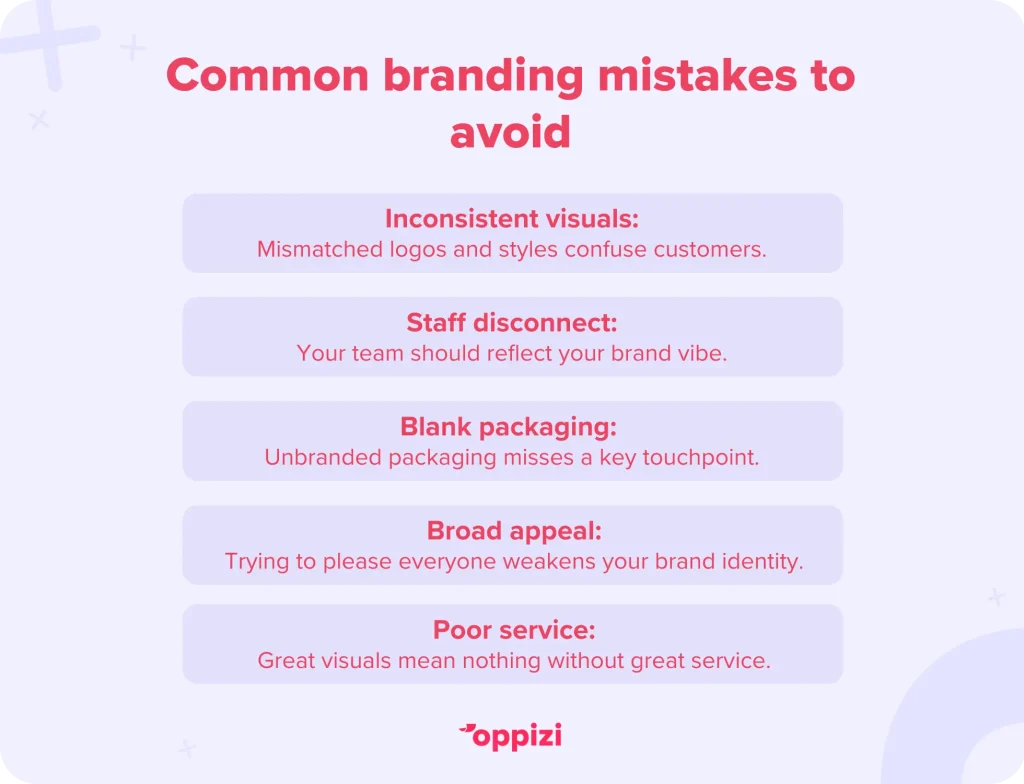 Common branding mistakes to avoid

Inconsistent visuals:
Mismatched logos and styles confuse customers.

Staff disconnect:
Your team should reflect your brand vibe.

Blank packaging:
Unbranded packaging misses a key touchpoint.

Broad appeal:
Trying to please everyone weakens your brand identity.

Poor service:
Great visuals mean nothing without great service.

oppizi